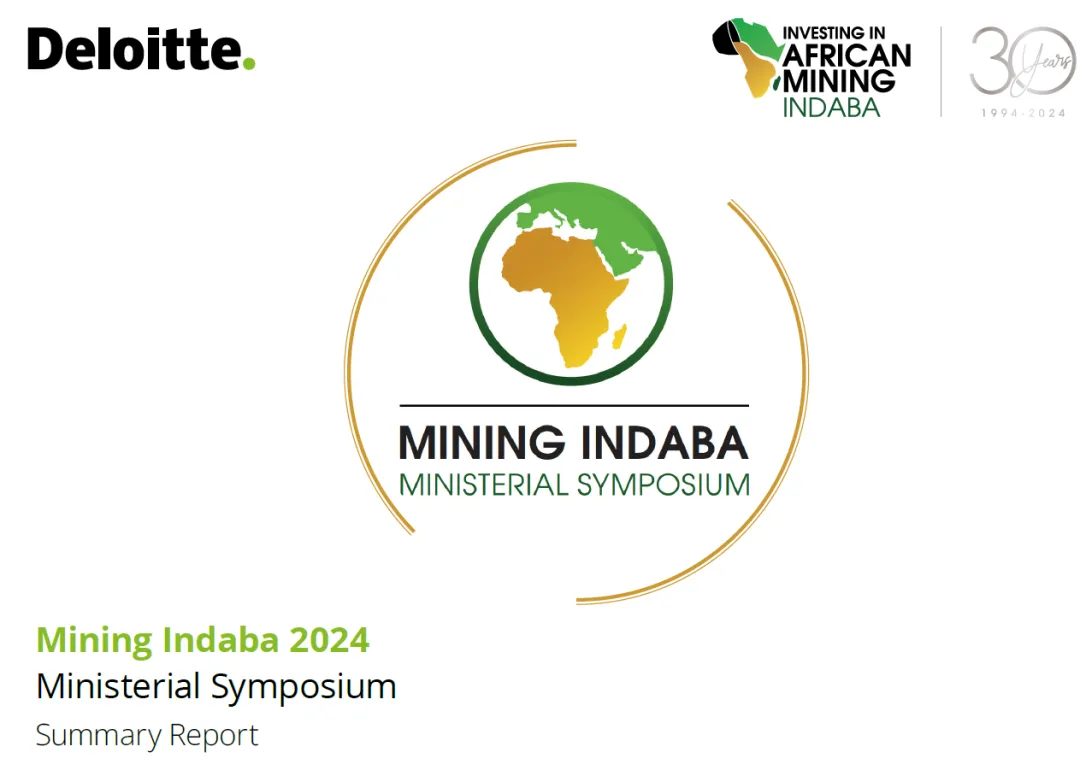 Deloitte.

INVESTING IN AFRICAN MINING INDABA

30 Years
1994-2024

MINING INDABA
MINISTERIAL SYMPOSIUM

Mining Indaba 2024
Ministerial Symposium
Summary Report